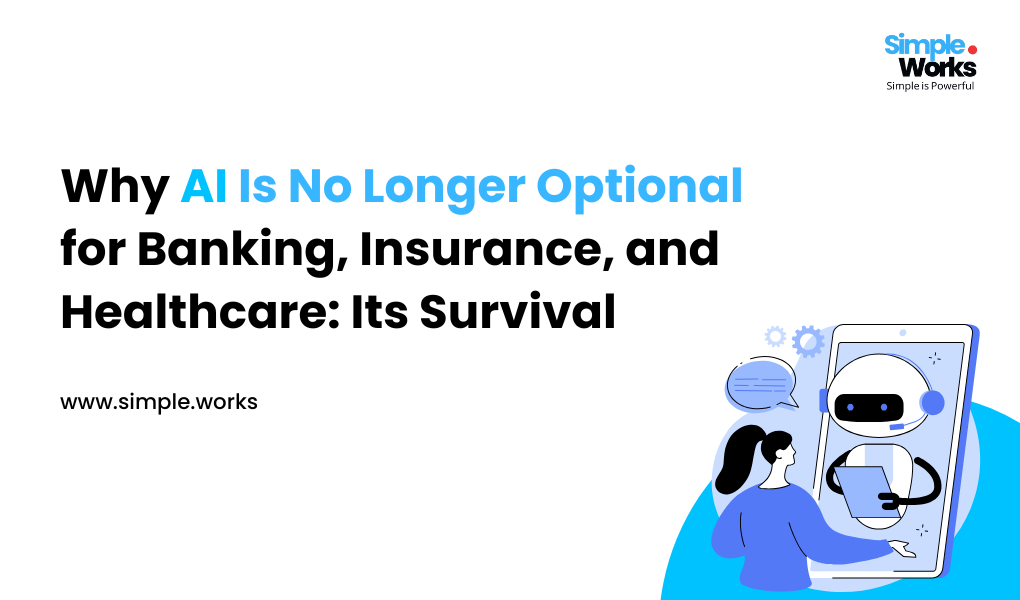 Simple.
Works
Simple is Powerful

Why AI Is No Longer Optional for Banking, Insurance, and Healthcare: Its Survival

www.simple.works